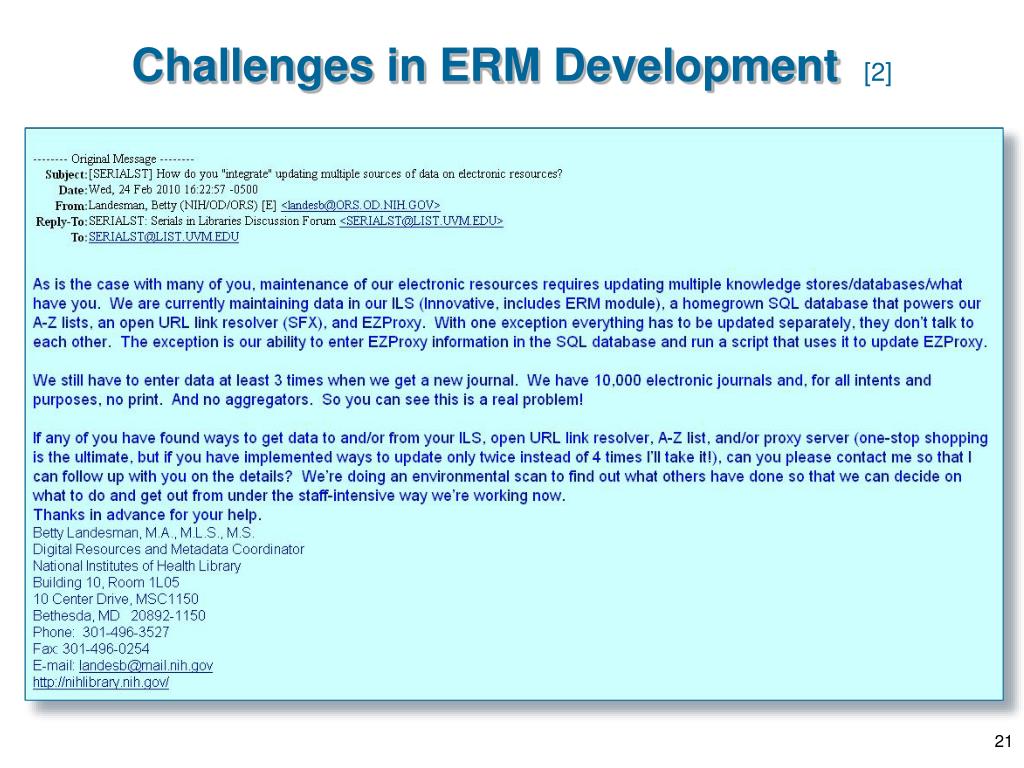 Challenges in ERM Development [2]

-------- Original Message --------
Subject: [SERIALST] How do you "integrate" updating multiple sources of data on electronic resources?
Date: Wed, 24 Feb 2010 16:22:57 -0500
From: Landesman, Betty (NIH/OD/ORS) [E] <landesb@ORS.OD.NIH.GOV>
Reply-To: SERIALST: Serials in Libraries Discussion Forum <SERIALST@LIST.UVM.EDU>
To: SERIALST@LIST.UVM.EDU

As is the case with many of you, maintenance of our electronic resources requires updating multiple knowledge stores/databases/what have you. We are currently maintaining data in our ILS (Innovative, includes ERM module), a homegrown SQL database that powers our A-Z lists, an open URL link resolver (SFX), and EZProxy. With one exception everything has to be updated separately, they don't talk to each other. The exception is our ability to enter EZProxy information in the SQL database and run a script that uses it to update EZProxy.

We still have to enter data at least 3 times when we get a new journal. We have 10,000 electronic journals and, for all intents and purposes, no print. And no aggregators. So you can see this is a real problem!

If any of you have found ways to get data to and/or from your ILS, open URL link resolver, A-Z list, and/or proxy server (one-stop shopping is the ultimate, but if you have implemented ways to update only twice instead of 4 times I'll take it!), can you please contact me so that I can follow up with you on the details? We're doing an environmental scan to find out what others have done so that we can decide on what to do and get out from under the staff-intensive way we're working now.
Thanks in advance for your help.
Betty Landesman, M.A., M.L.S., M.S.
Digital Resources and Metadata Coordinator
National Institutes of Health Library
Building 10, Room 1L05
10 Center Drive, MSC1150
Bethesda, MD 20892-1150
Phone: 301-496-3527
Fax: 301-496-0254
E-mail: landesb@mail.nih.gov
http://nihlibrary.nih.gov/

21